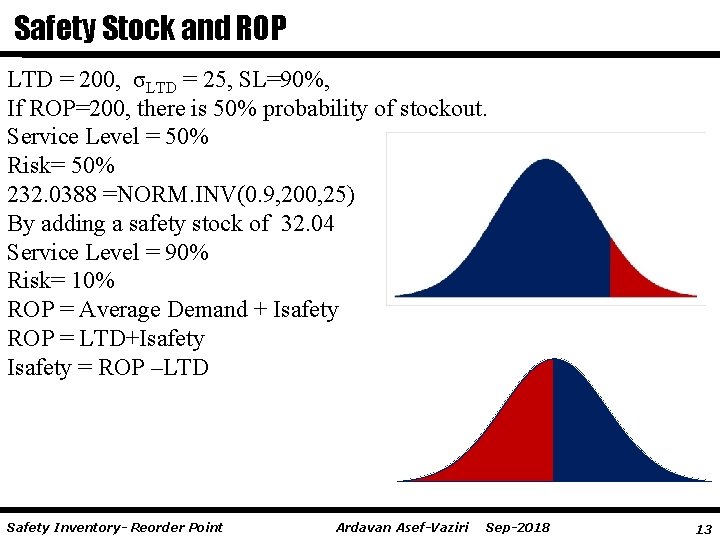 Safety Stock and ROP

LTD = 200, $\sigma_{LTD}$ = 25, SL=90%,
If ROP=200, there is 50% probability of stockout.
Service Level = 50%
Risk= 50%
232.0388 =NORM.INV(0.9,200,25)
By adding a safety stock of 32.04
Service Level = 90%
Risk= 10%
ROP = Average Demand + Isafety
ROP = LTD+Isafety
Isafety = ROP –LTD

Safety Inventory- Reorder Point    Ardavan Asef-Vaziri    Sep-2018    13